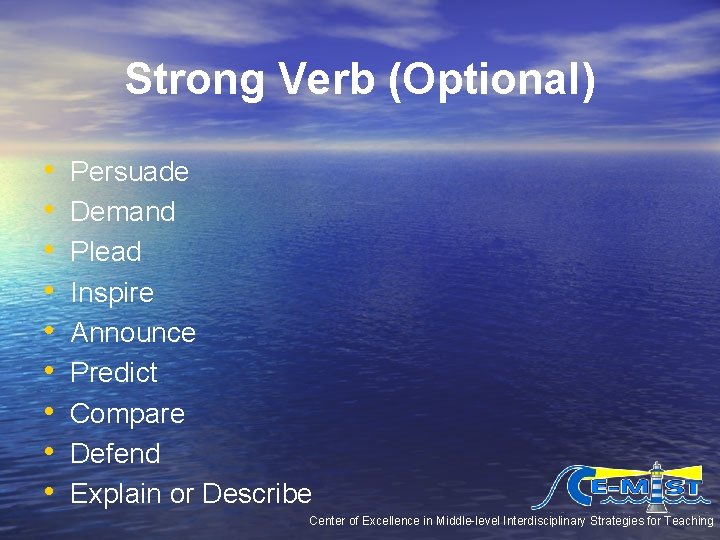 Strong Verb (Optional)

• Persuade
• Demand
• Plead
• Inspire
• Announce
• Predict
• Compare
• Defend
• Explain or Describe

CE-MIST
Center of Excellence in Middle-level Interdisciplinary Strategies for Teaching